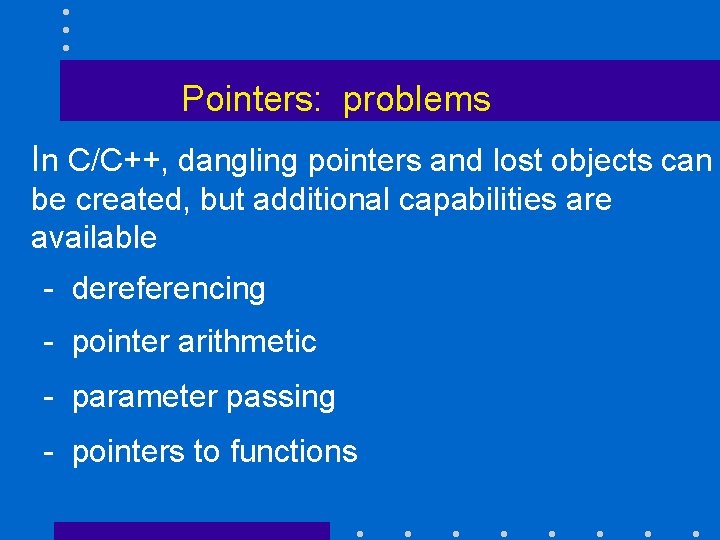 Pointers: problems

In C/C++, dangling pointers and lost objects can be created, but additional capabilities are available

- dereferencing

- pointer arithmetic

- parameter passing

- pointers to functions